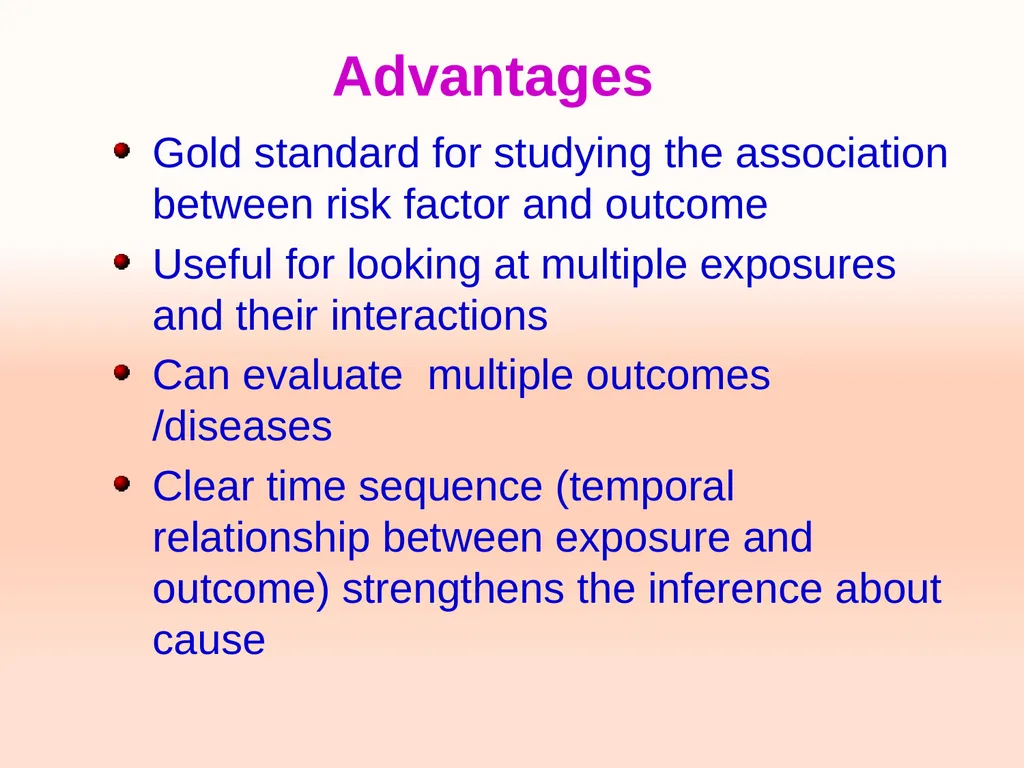 Advantages

- Gold standard for studying the association between risk factor and outcome
- Useful for looking at multiple exposures and their interactions
- Can evaluate multiple outcomes /diseases
- Clear time sequence (temporal relationship between exposure and outcome) strengthens the inference about cause